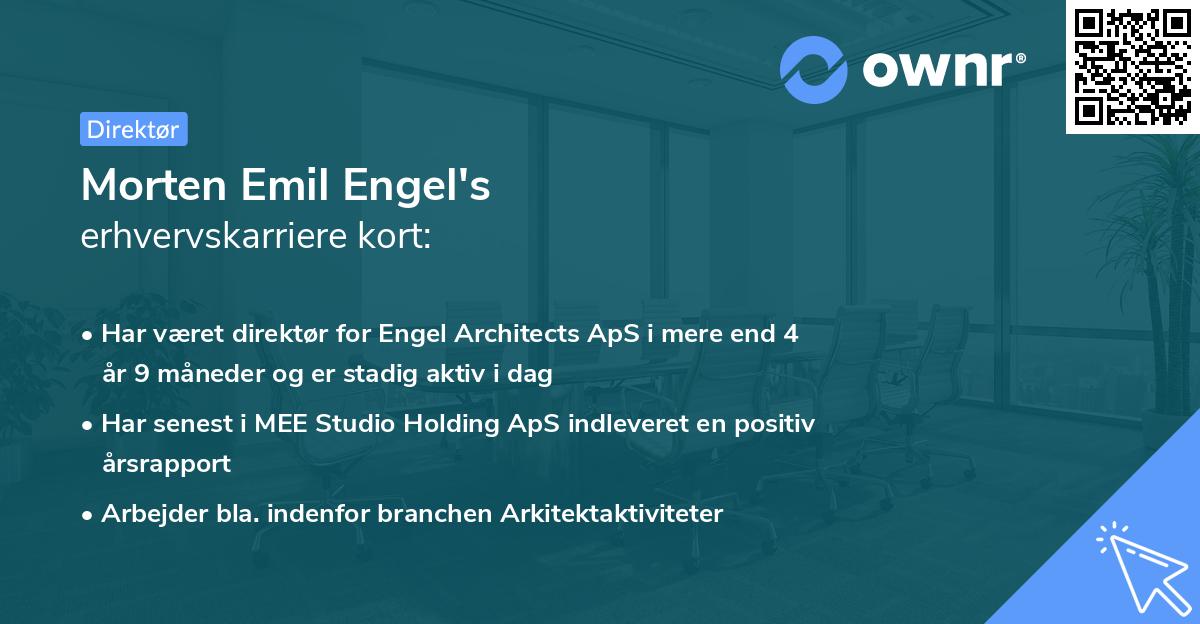 ownr®

Direktør

Morten Emil Engel's
erhvervskarriere kort:

• Har været direktør for Engel Architects ApS i mere end 4 år 9 måneder og er stadig aktiv i dag

• Har senest i MEE Studio Holding ApS indleveret en positiv årsrapport

• Arbejder bla. indenfor branchen Arkitektaktiviteter